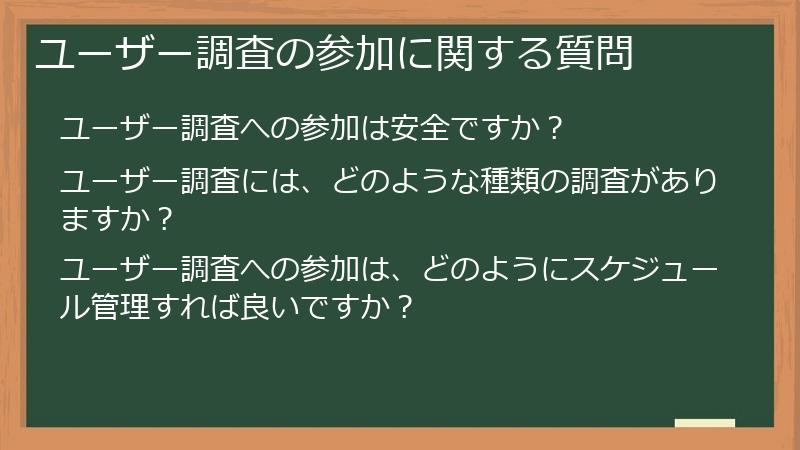 ユーザー調査の参加に関する質問

ユーザー調査への参加は安全ですか？

ユーザー調査には、どのような種類の調査がありますか？

ユーザー調査への参加は、どのようにスケジュール管理すれば良いですか？